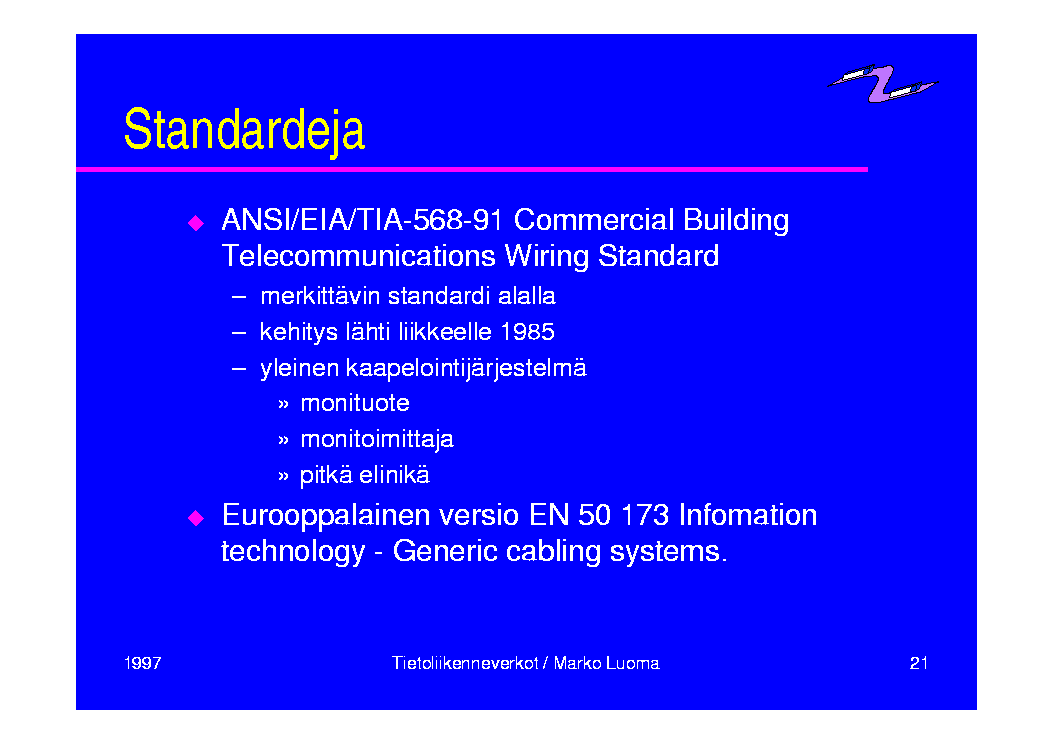 Standardeja

◆ ANSI/EIA/TIA-568-91 Commercial Building Telecommunications Wiring Standard

– merkittävin standardi alalla

– kehitys lähti liikkeelle 1985

– yleinen kaapelointijärjestelmä

» monituote

» monitoimittaja

» pitkä elinikä

◆ Eurooppalainen versio EN 50 173 Infomation technology - Generic cabling systems.

1997

Tietoliikenneverkot / Marko Luoma

21